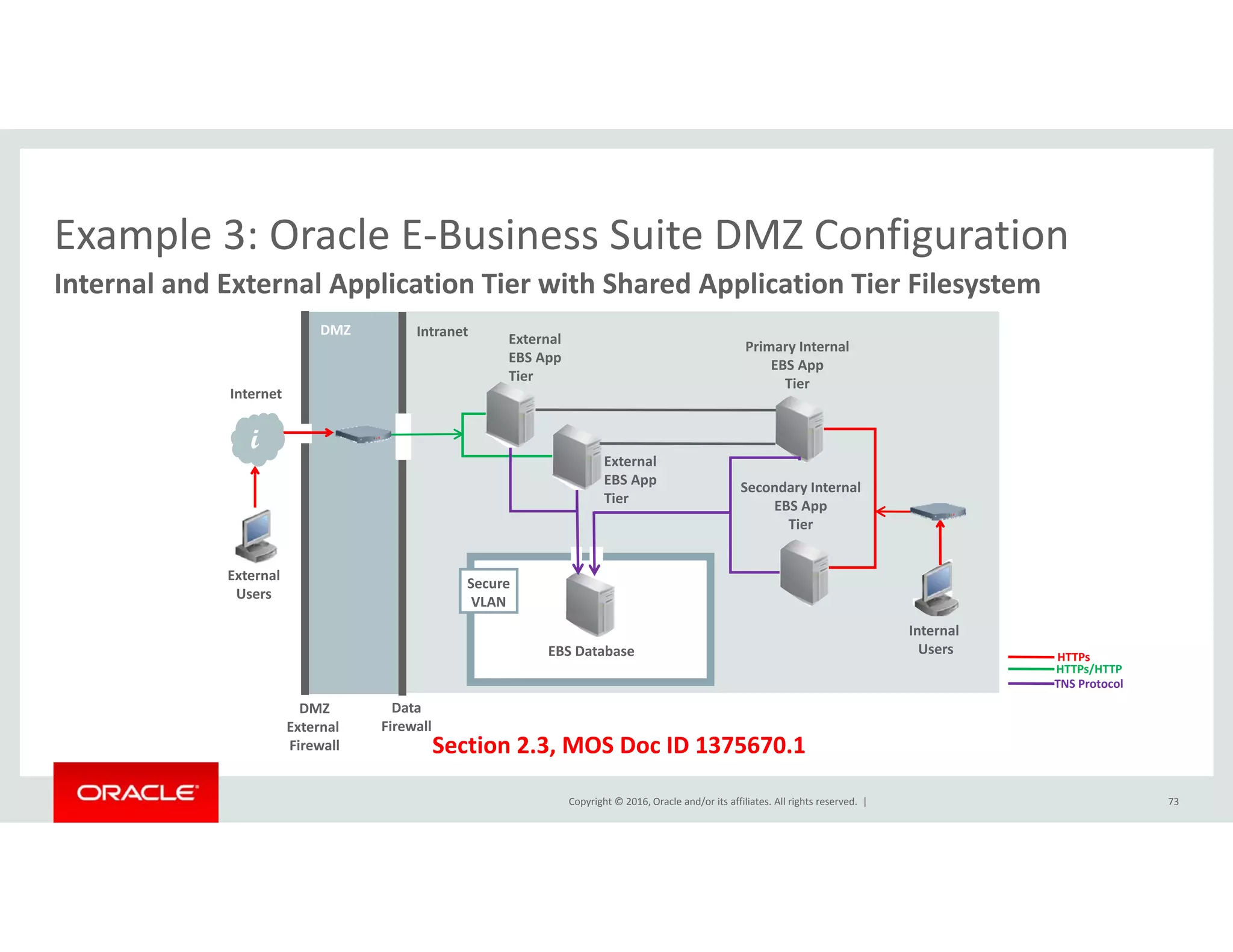 Example 3: Oracle E-Business Suite DMZ Configuration

Internal and External Application Tier with Shared Application Tier Filesystem

DMZ

Intranet

External EBS App Tier

Primary Internal EBS App Tier

Internet

i

External EBS App Tier

Secondary Internal EBS App Tier

External Users

Secure VLAN

EBS Database

Internal Users

HTTPs
HTTPs/HTTP
TNS Protocol

DMZ External Firewall

Data Firewall

Section 2.3, MOS Doc ID 1375670.1

ORACLE

Copyright © 2016, Oracle and/or its affiliates. All rights reserved. |

73